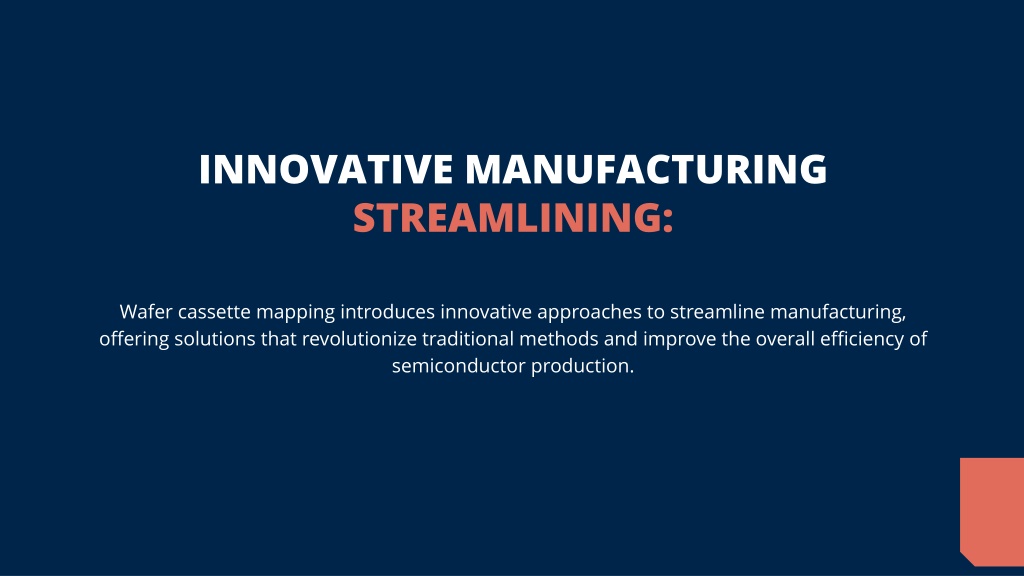 INNOVATIVE MANUFACTURING STREAMLINING:

Wafer cassette mapping introduces innovative approaches to streamline manufacturing, offering solutions that revolutionize traditional methods and improve the overall efficiency of semiconductor production.